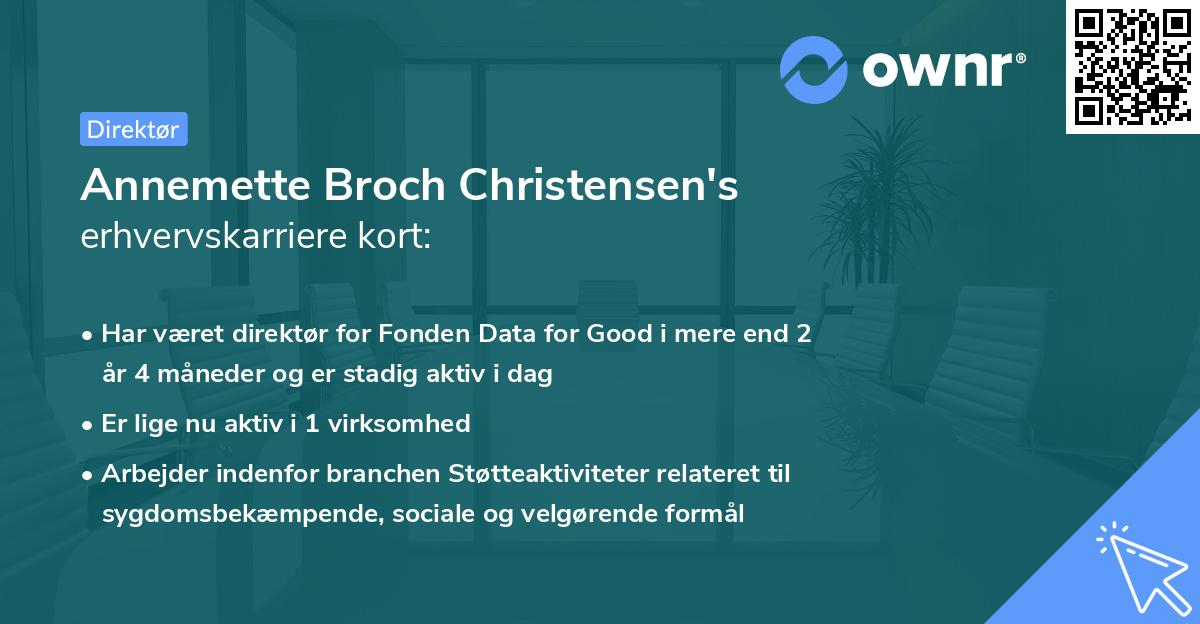 ownr®

Direktør

Annemette Broch Christensen's
erhvervskarriere kort:

• Har været direktør for Fonden Data for Good i mere end 2 år 4 måneder og er stadig aktiv i dag

• Er lige nu aktiv i 1 virksomhed

• Arbejder indenfor branchen Støtteaktiviteter relateret til sygdomsbekæmpende, sociale og velgørende formål